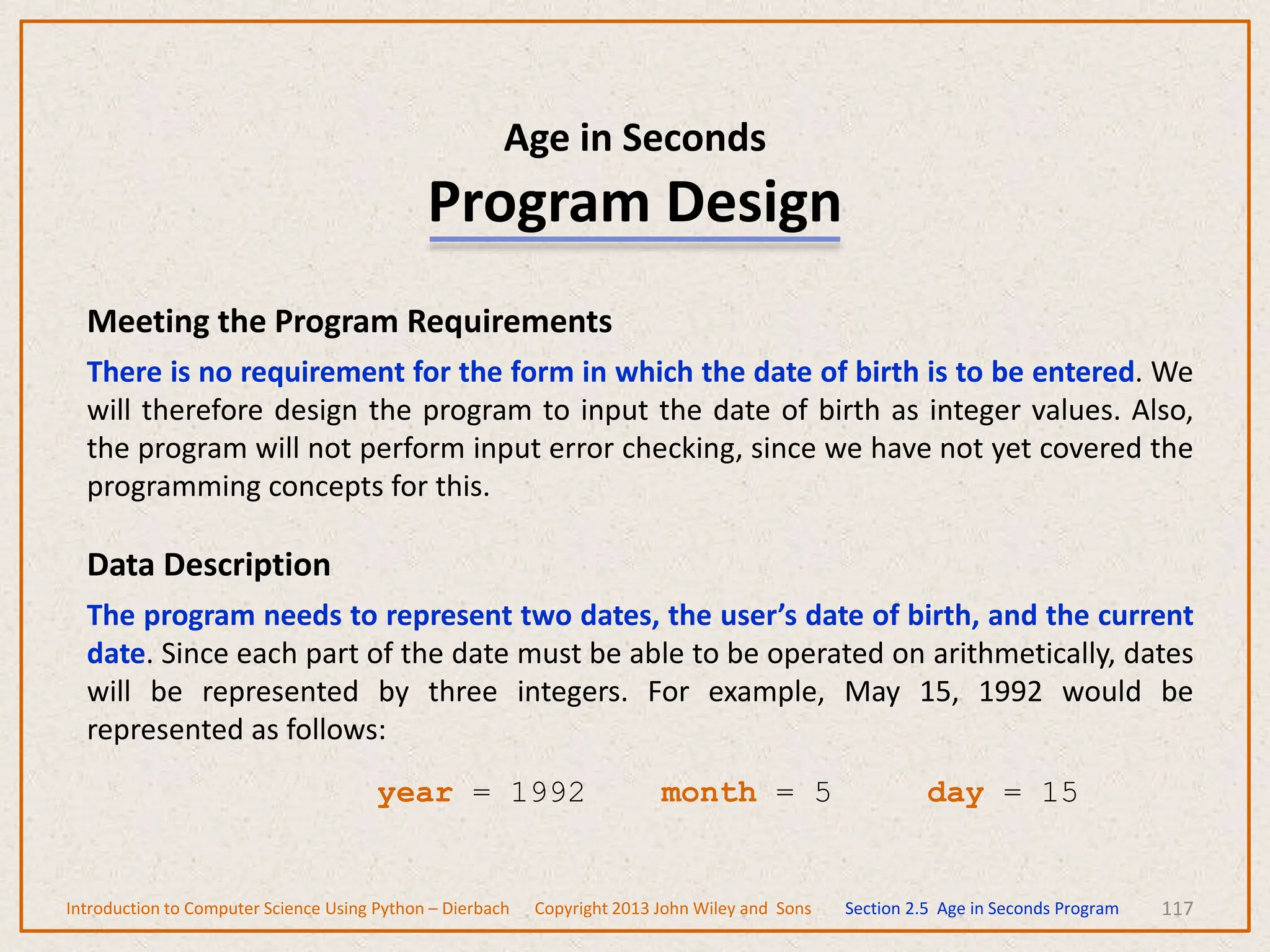 Age in Seconds
Program Design

Meeting the Program Requirements

There is no requirement for the form in which the date of birth is to be entered. We will therefore design the program to input the date of birth as integer values. Also, the program will not perform input error checking, since we have not yet covered the programming concepts for this.

Data Description

The program needs to represent two dates, the user's date of birth, and the current date. Since each part of the date must be able to be operated on arithmetically, dates will be represented by three integers. For example, May 15, 1992 would be represented as follows:

year = 1992    month = 5    day = 15

Introduction to Computer Science Using Python – Dierbach    Copyright 2013 John Wiley and Sons    Section 2.5 Age in Seconds Program    117